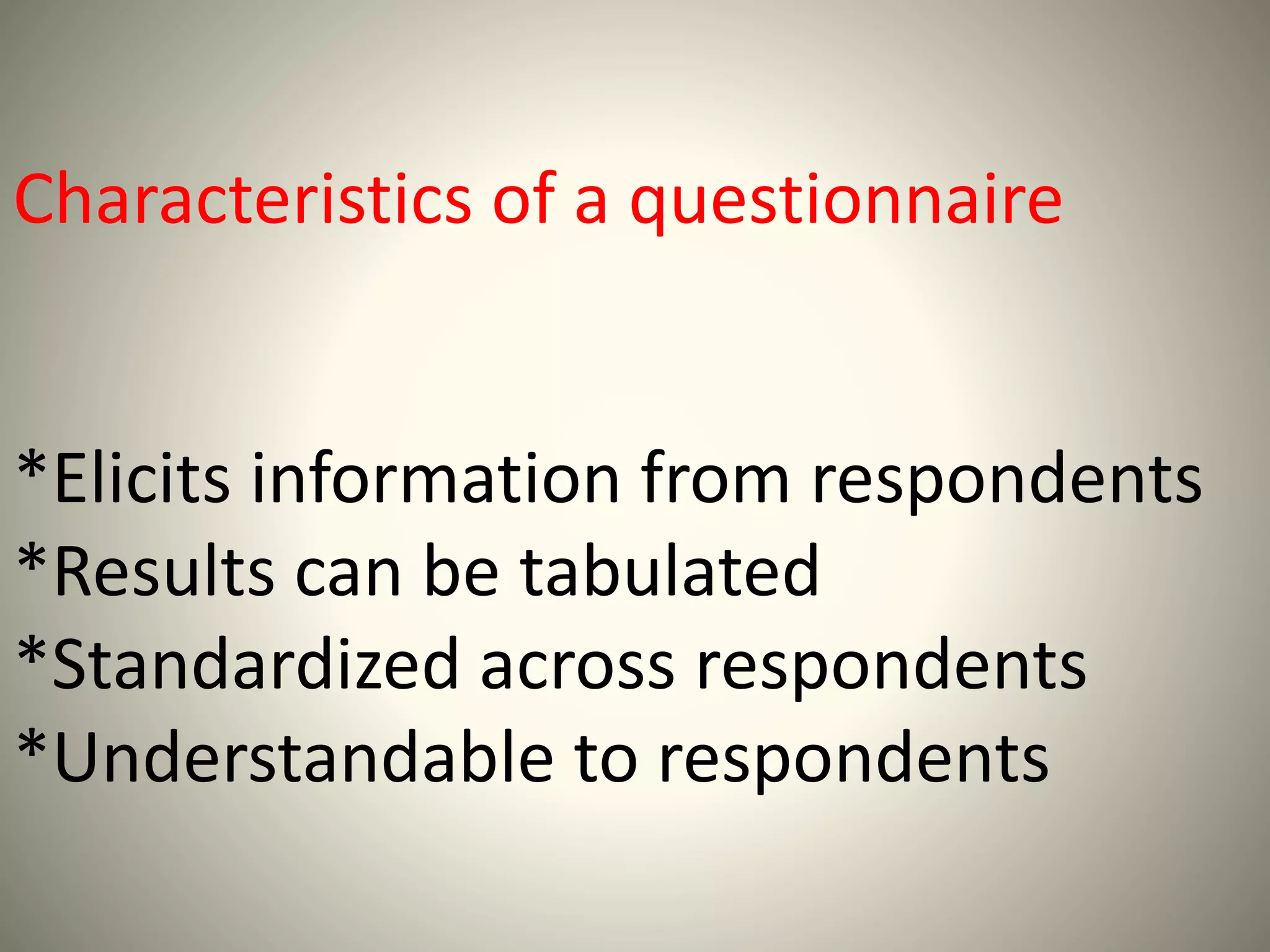 Characteristics of a questionnaire

*Elicits information from respondents
*Results can be tabulated
*Standardized across respondents
*Understandable to respondents